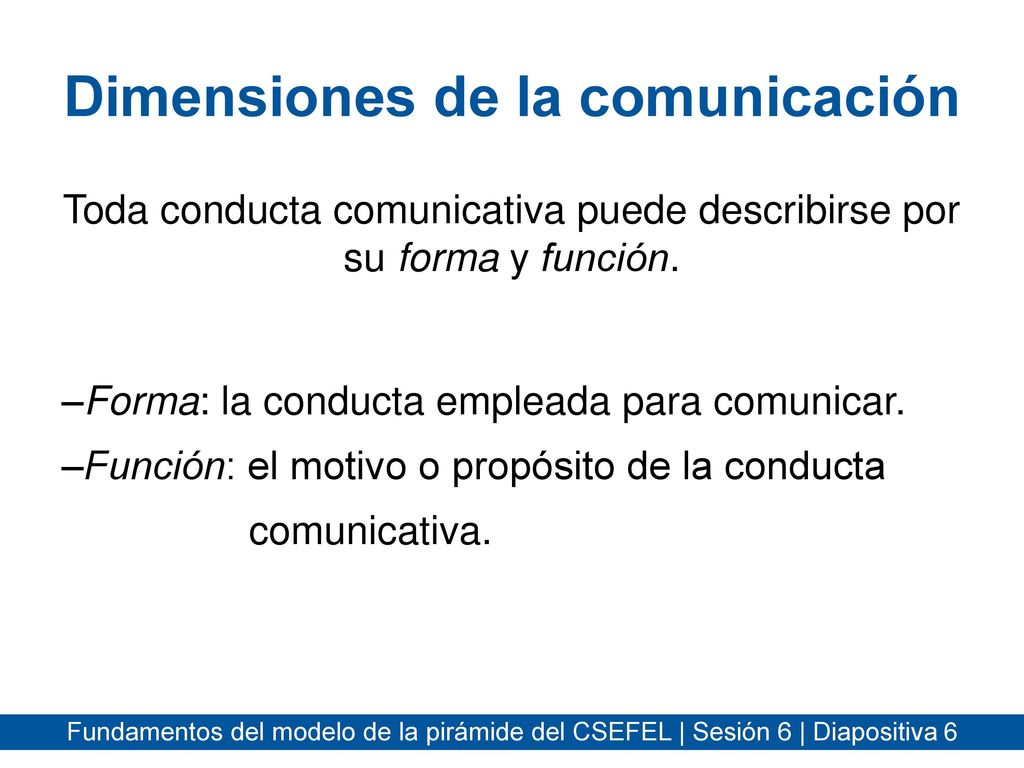 Dimensiones de la comunicación

Toda conducta comunicativa puede describirse por su forma y función.

–Forma: la conducta empleada para comunicar.

–Función: el motivo o propósito de la conducta comunicativa.

Fundamentos del modelo de la pirámide del CSEFEL | Sesión 6 | Diapositiva 6